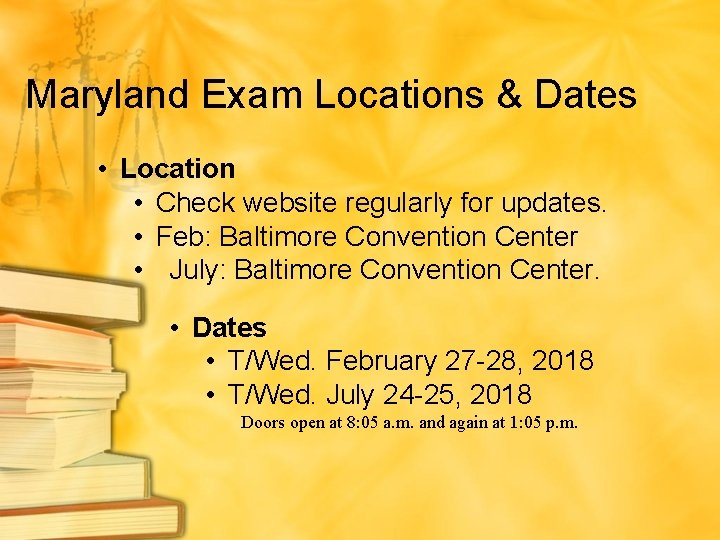 Maryland Exam Locations & Dates

• Location
• Check website regularly for updates.
• Feb: Baltimore Convention Center
• July: Baltimore Convention Center.

• Dates
• T/Wed. February 27-28, 2018
• T/Wed. July 24-25, 2018
Doors open at 8:05 a.m. and again at 1:05 p.m.